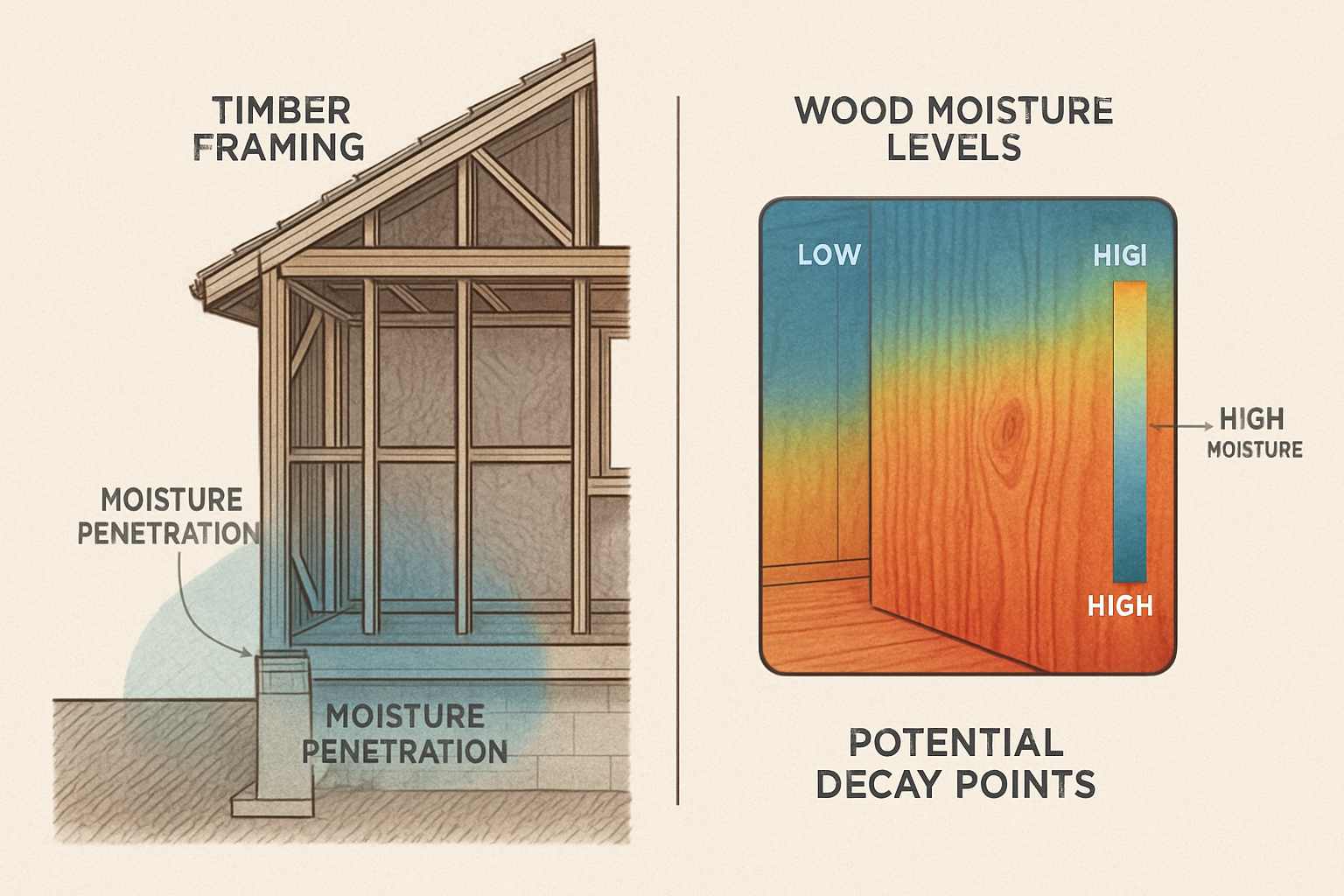 TIMBER FRAMING

MOISTURE PENETRATION

MOISTURE PENETRATION

WOOD MOISTURE LEVELS

LOW

HIGI

HIGH MOISTURE

HIGH

POTENTIAL DECAY POINTS